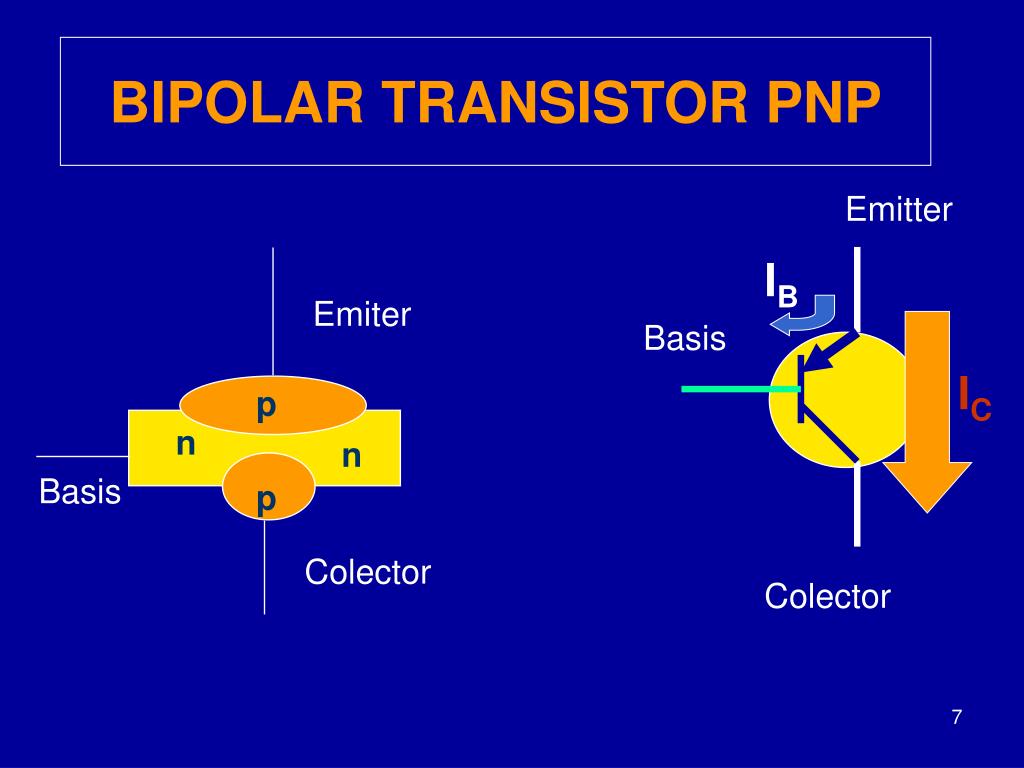 BIPOLAR TRANSISTOR PNP

Emiter

p

n

n

Basis

p

Colector

Emitter

$I_B$

Basis

$I_C$

Colector

7